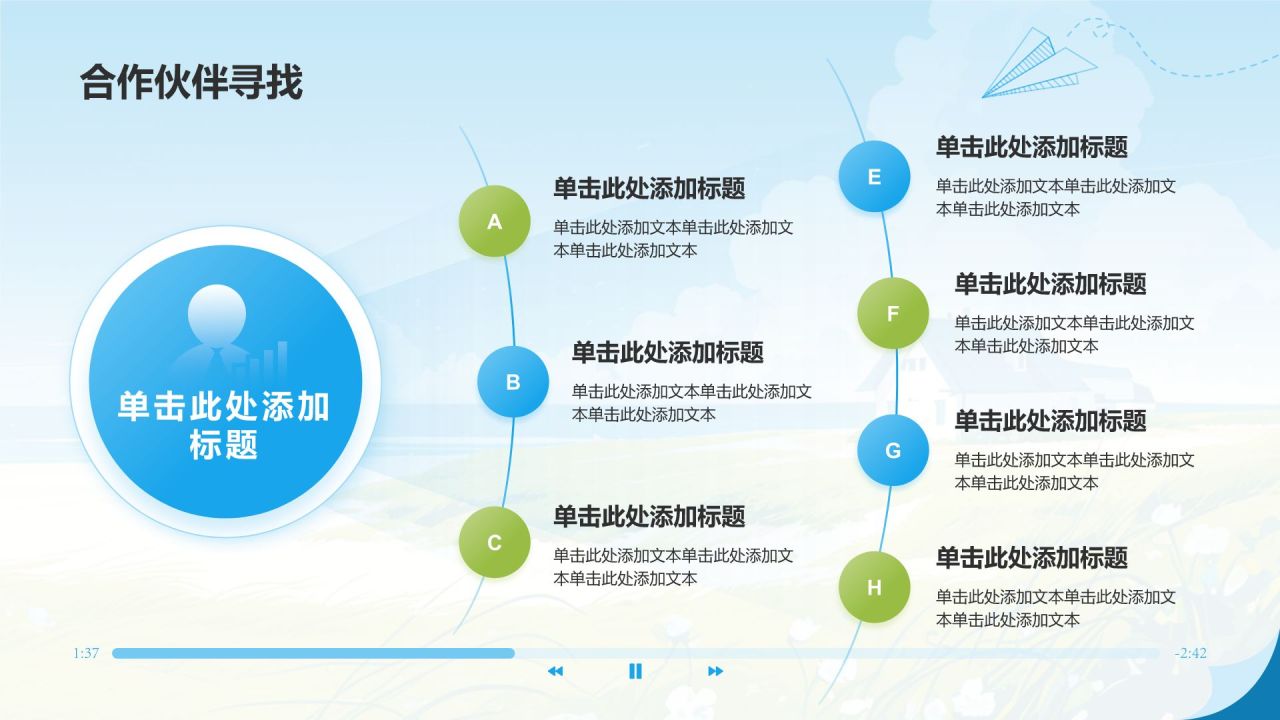 合作伙伴寻找

单击此处添加标题

A

单击此处添加标题

单击此处添加文本单击此处添加文本单击此处添加文本

B

单击此处添加标题

单击此处添加文本单击此处添加文本单击此处添加文本

C

单击此处添加标题

单击此处添加文本单击此处添加文本单击此处添加文本

E

单击此处添加标题

单击此处添加文本单击此处添加文本单击此处添加文本

F

单击此处添加标题

单击此处添加文本单击此处添加文本单击此处添加文本

G

单击此处添加标题

单击此处添加文本单击此处添加文本单击此处添加文本

H

单击此处添加标题

单击此处添加文本单击此处添加文本单击此处添加文本

1:37

-2:42